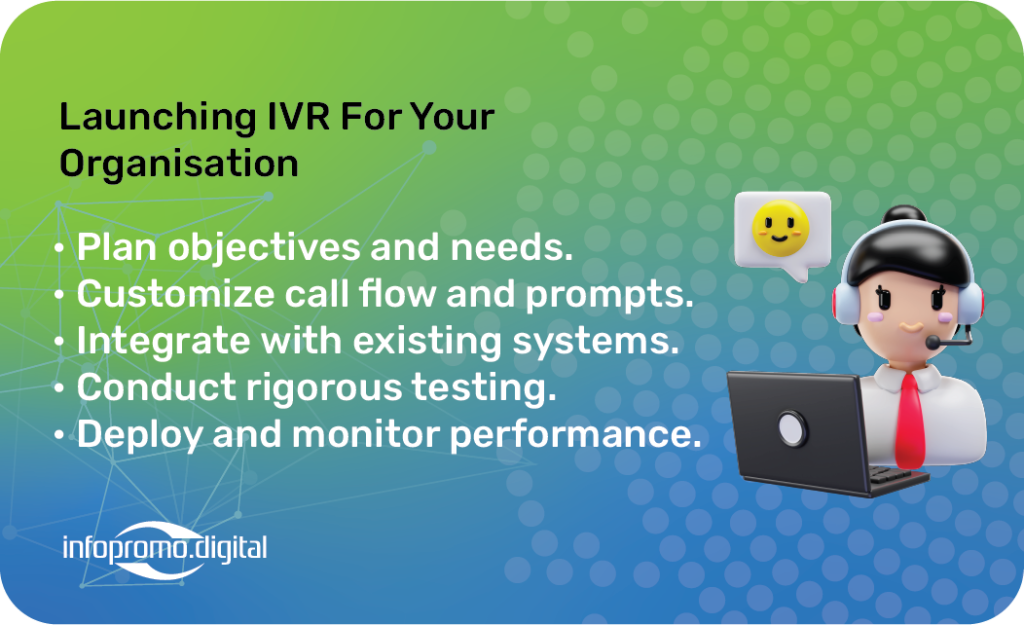 Launching IVR For Your Organisation

• Plan objectives and needs.
• Customize call flow and prompts.
• Integrate with existing systems.
• Conduct rigorous testing.
• Deploy and monitor performance.

infopromo.digital